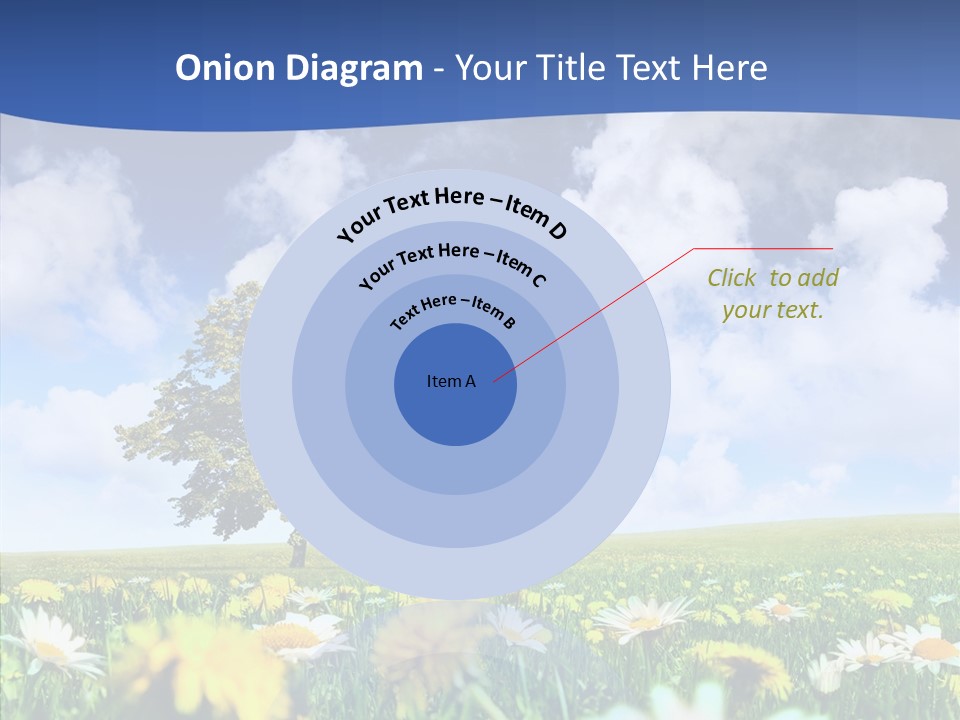 Onion Diagram - Your Title Text Here

Your Text Here – Item D

Your Text Here – Item C

Text Here – Item B

Item A

Click  to add your text.